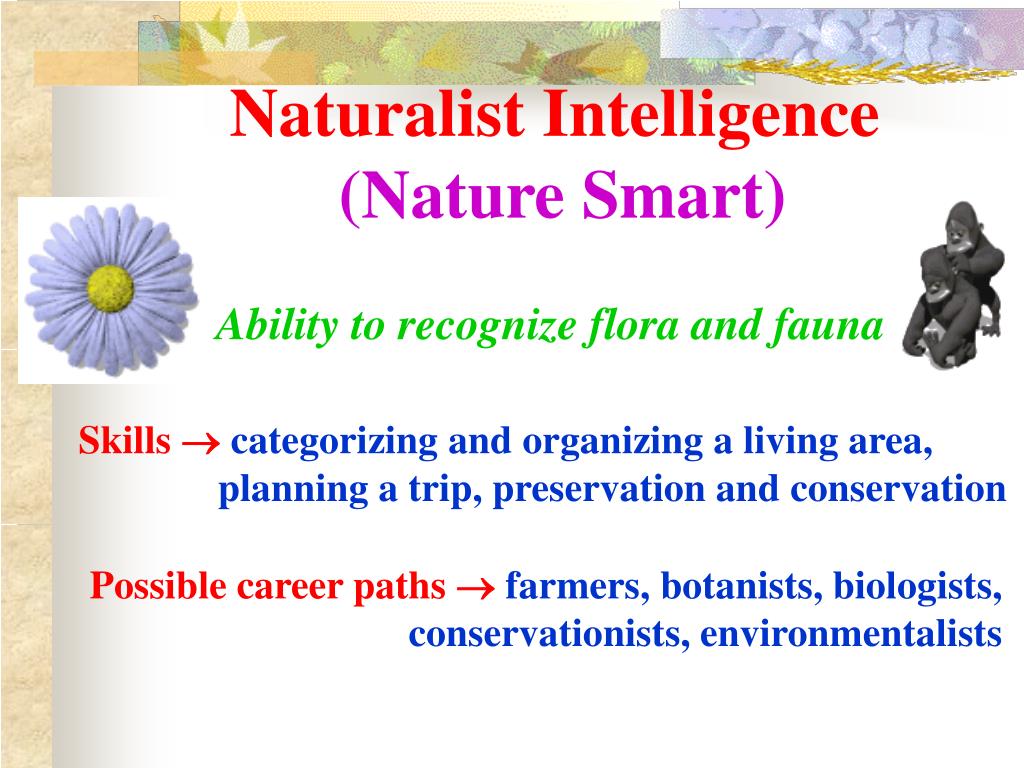 Naturalist Intelligence
(Nature Smart)

Ability to recognize flora and fauna

Skills $\rightarrow$ categorizing and organizing a living area, planning a trip, preservation and conservation

Possible career paths $\rightarrow$ farmers, botanists, biologists, conservationists, environmentalists